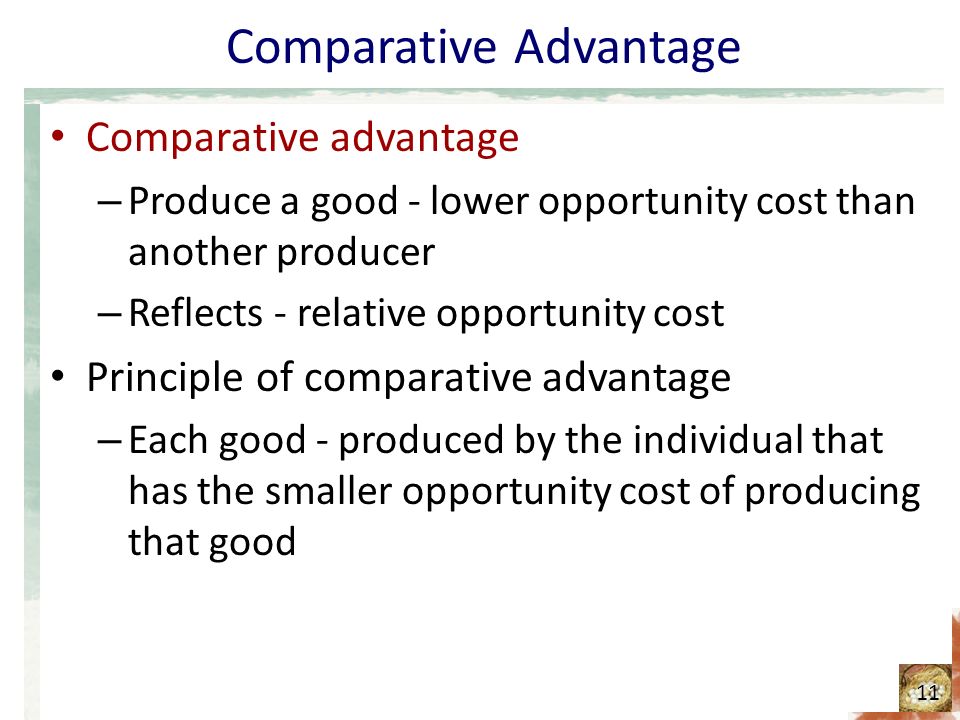 Comparative Advantage

• Comparative advantage
– Produce a good - lower opportunity cost than another producer
– Reflects - relative opportunity cost

• Principle of comparative advantage
– Each good - produced by the individual that has the smaller opportunity cost of producing that good

11